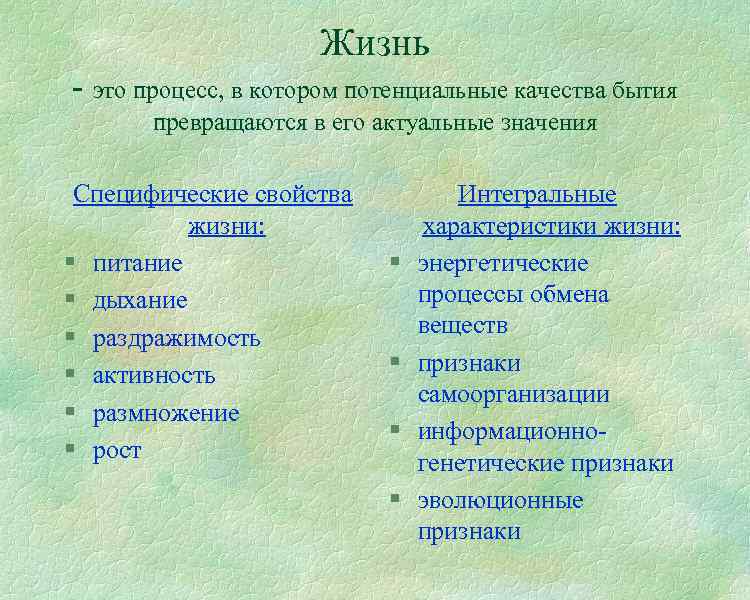 Жизнь

- это процесс, в котором потенциальные качества бытия превращаются в его актуальные значения

Специфические свойства жизни:

- питание
- дыхание
- раздражимость
- активность
- размножение
- рост

Интегральные характеристики жизни:

- энергетические процессы обмена веществ
- признаки самоорганизации
- информационно-генетические признаки
- эволюционные признаки